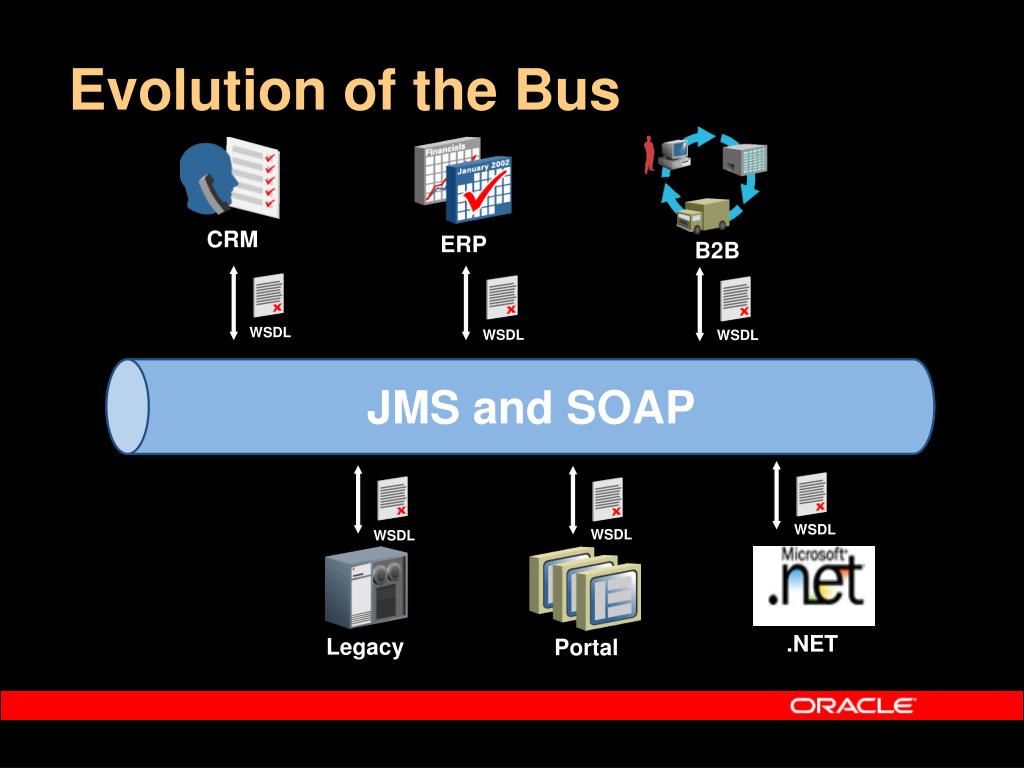 Evolution of the Bus

Financials

January 2002

CRM

ERP

B2B

WSDL

WSDL

WSDL

JMS and SOAP

WSDL

WSDL

WSDL

Microsoft

.net

Legacy

Portal

.NET

ORACLE